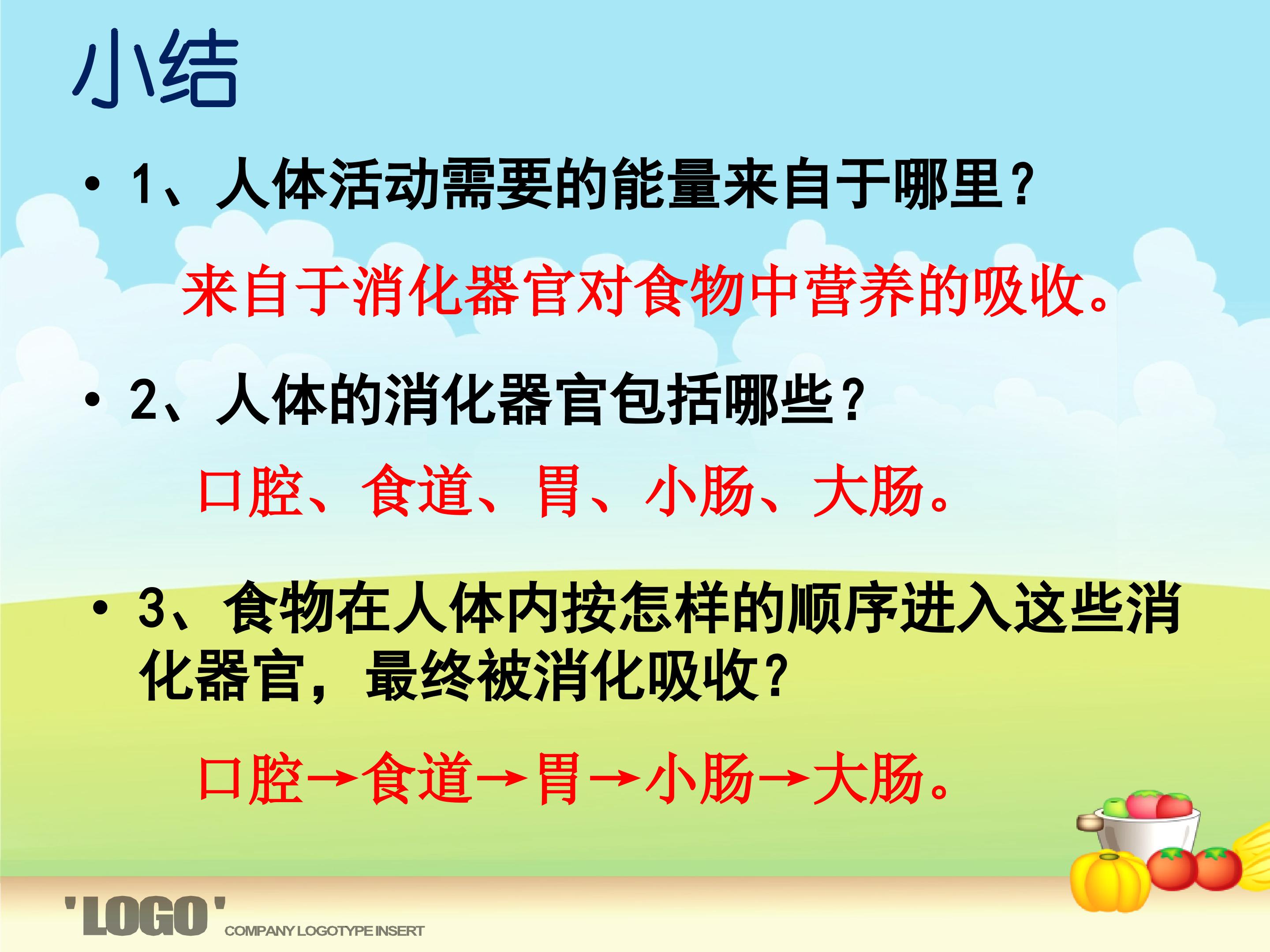 小结

• 1、人体活动需要的能量来自于哪里？

来自于消化器官对食物中营养的吸收。

• 2、人体的消化器官包括哪些？

口腔、食道、胃、小肠、大肠。

• 3、食物在人体内按怎样的顺序进入这些消化器官，最终被消化吸收？

口腔→食道→胃→小肠→大肠。

'LOGO' COMPANY LOGOTYPE INSERT